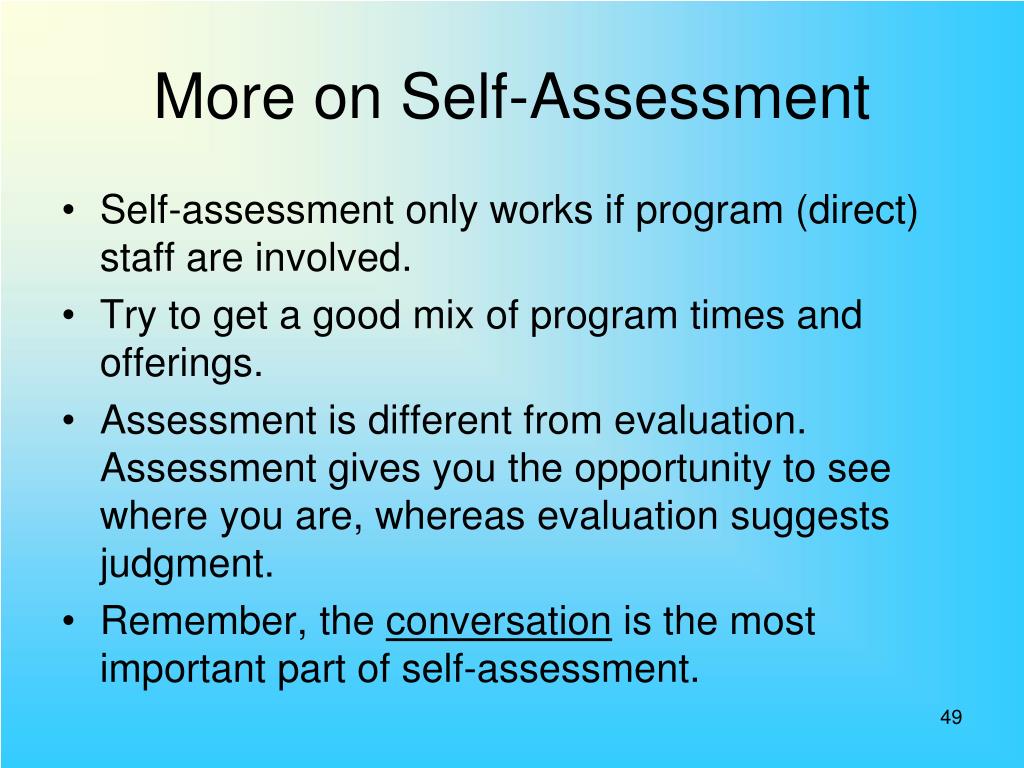 More on Self-Assessment

• Self-assessment only works if program (direct) staff are involved.
• Try to get a good mix of program times and offerings.
• Assessment is different from evaluation. Assessment gives you the opportunity to see where you are, whereas evaluation suggests judgment.
• Remember, the conversation is the most important part of self-assessment.

49